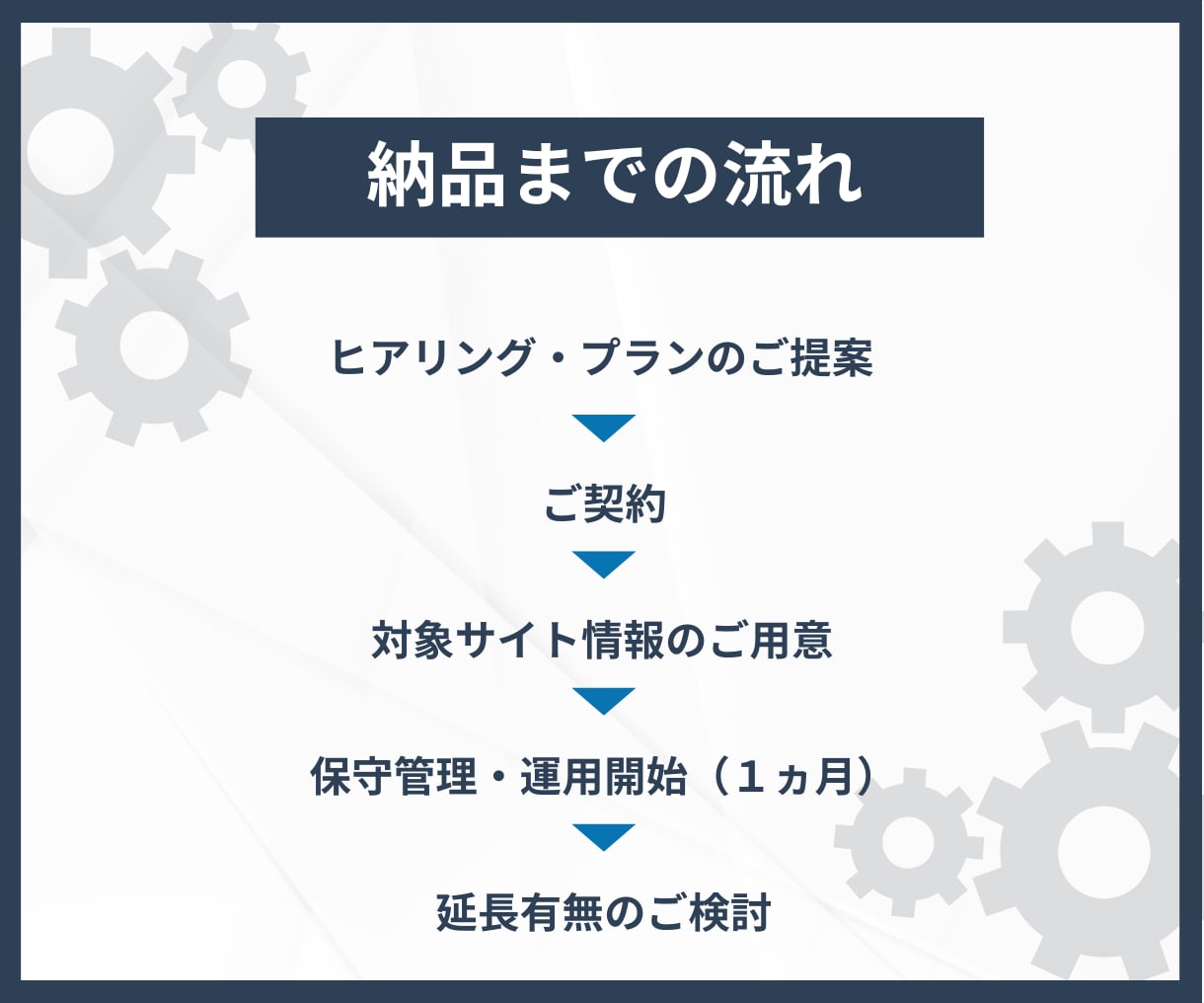 納品までの流れ

ヒアリング・プランのご提案

ご契約

対象サイト情報のご用意

保守管理・運用開始（１ヵ月）

延長有無のご検討